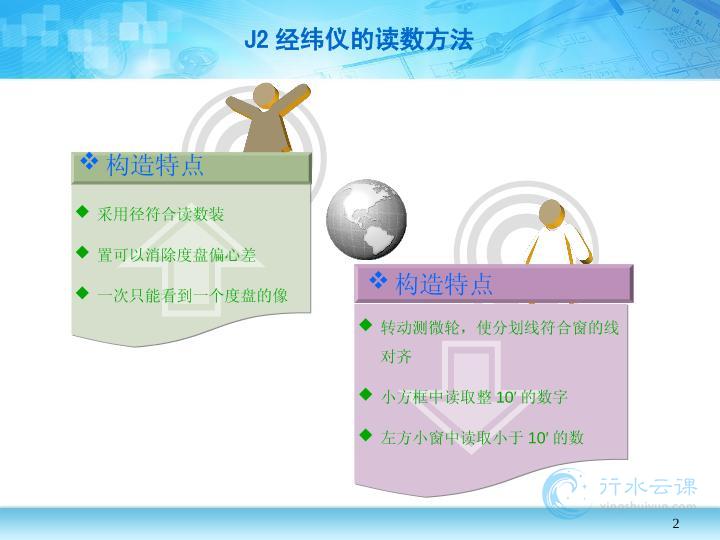 J2 经纬仪的读数方法

❖ 构造特点

◆ 采用径符合读数装

◆ 置可以消除度盘偏心差

◆ 一次只能看到一个度盘的像

❖ 构造特点

◆ 转动测微轮，使分划线符合窗的线对齐

◆ 小方框中读取整 10′ 的数字

◆ 左方小窗中读取小于 10′ 的数

行水云课
xingshuiyun.com

2